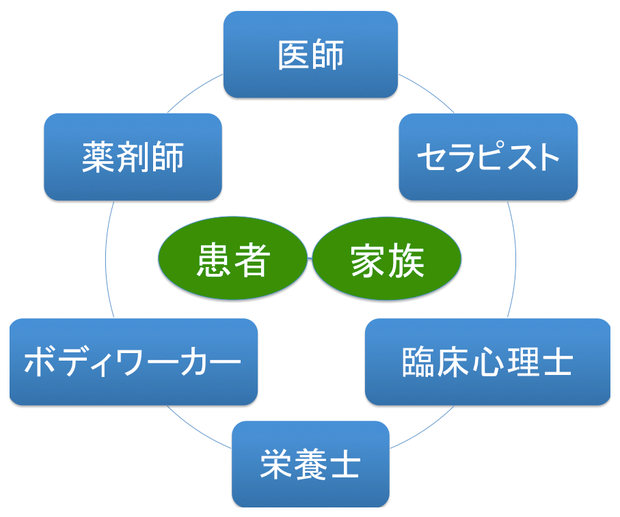 医師

薬剤師

セラピスト

患者

家族

ボディワーカー

臨床心理士

栄養士